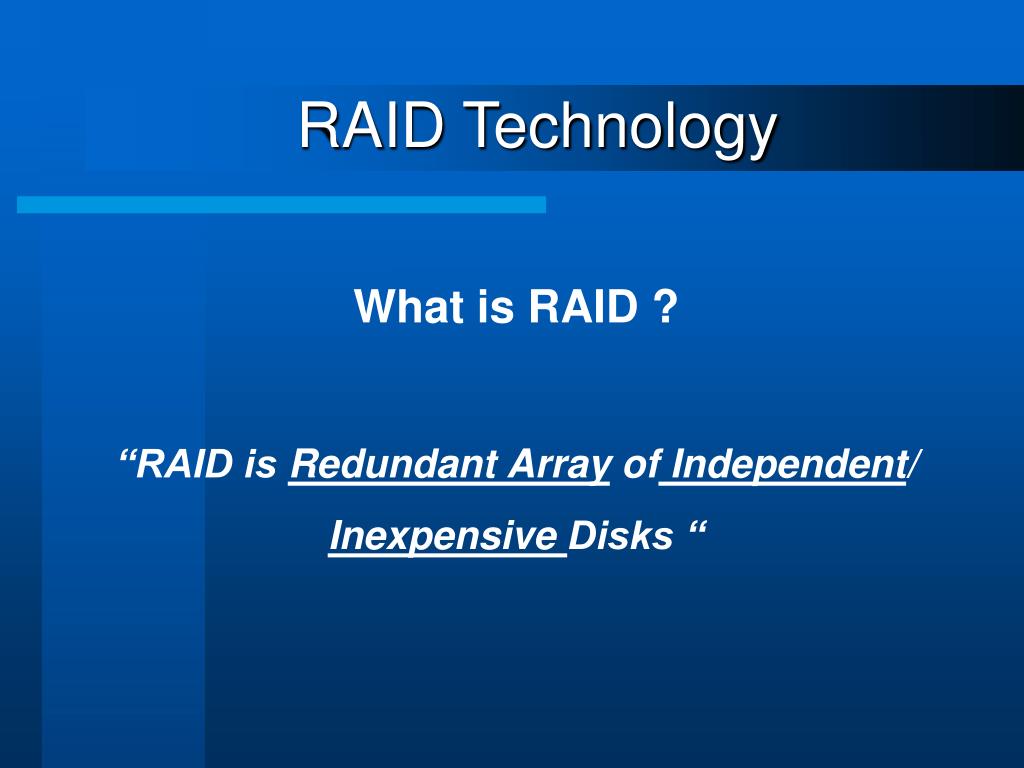 RAID Technology

What is RAID ?

“RAID is Redundant Array of Independent/ Inexpensive Disks “